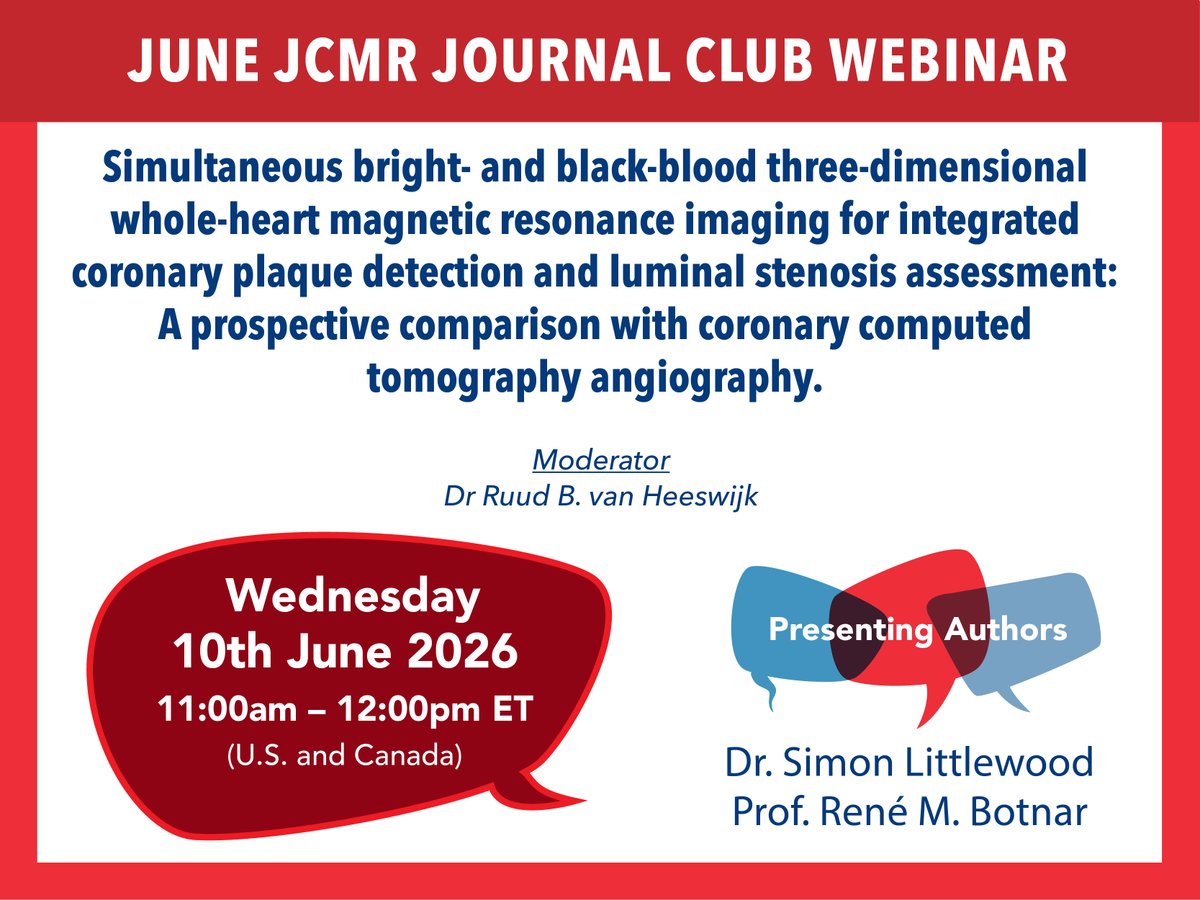 JUNE JCMR JOURNAL CLUB WEBINAR

Simultaneous bright- and black-blood three-dimensional whole-heart magnetic resonance imaging for integrated coronary plaque detection and luminal stenosis assessment: A prospective comparison with coronary computed tomography angiography.

Moderator
Dr Ruud B. van Heeswijk

Wednesday
10th June 2026
11:00am – 12:00pm ET
(U.S. and Canada)

Presenting Authors

Dr. Simon Littlewood
Prof. René M. Botnar